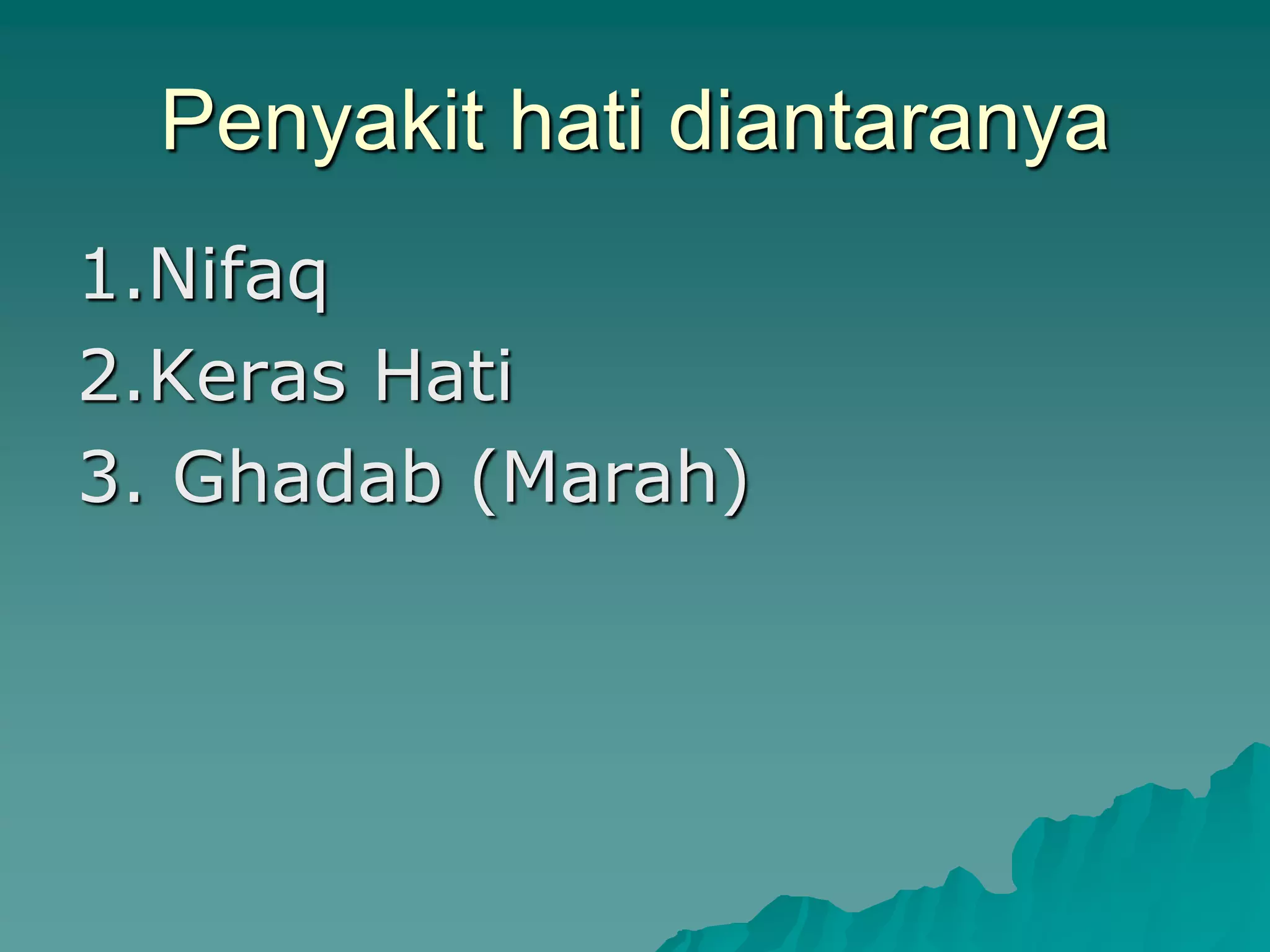 Penyakit hati diantaranya

1.Nifaq
2.Keras Hati
3. Ghadab (Marah)